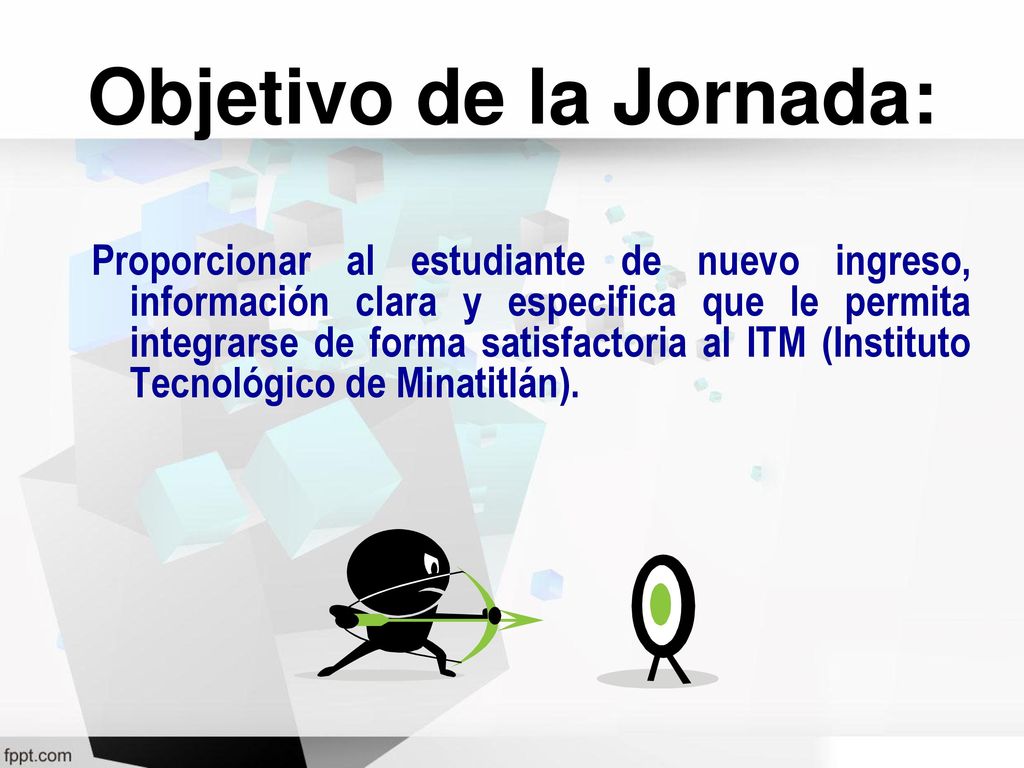 Objetivo de la Jornada:

Proporcionar al estudiante de nuevo ingreso, información clara y especifica que le permita integrarse de forma satisfactoria al ITM (Instituto Tecnológico de Minatitlán).

fppt.com